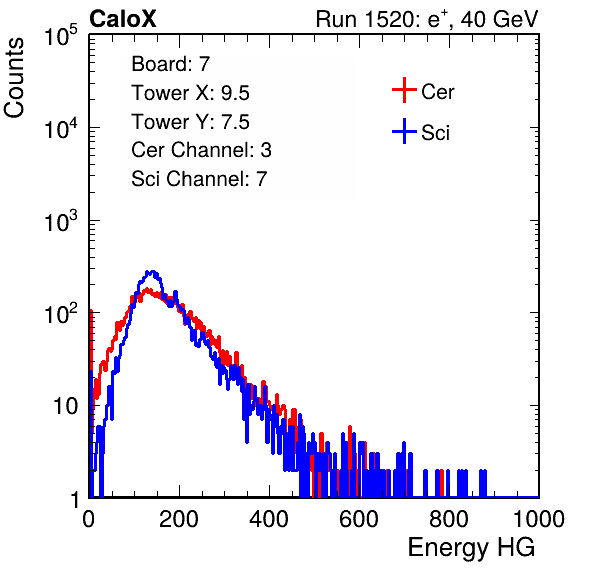 CaloX

Run 1520: $e^{+}$, 40 GeV

Counts

$10^5$

$10^4$

$10^3$

$10^2$

10

1

Board: 7
Tower X: 9.5
Tower Y: 7.5
Cer Channel: 3
Sci Channel: 7

Cer

Sci

0 200 400 600 800 1000

Energy HG